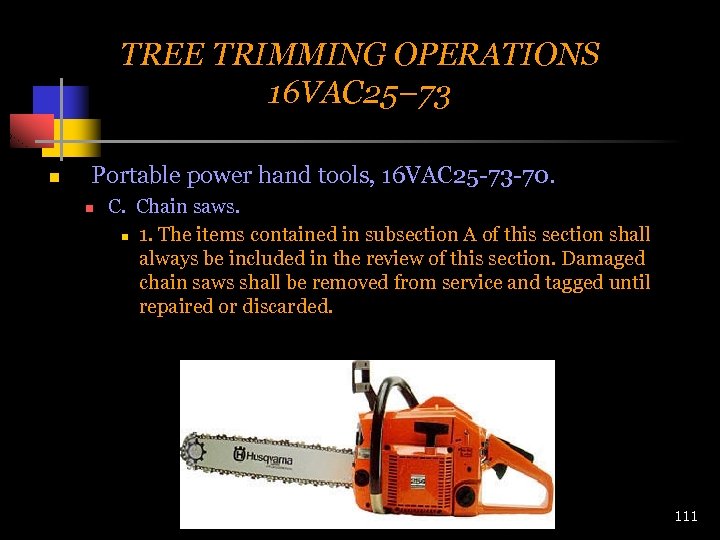 TREE TRIMMING OPERATIONS
16VAC25–73

Portable power hand tools, 16VAC25-73-70.

C. Chain saws.

1. The items contained in subsection A of this section shall always be included in the review of this section. Damaged chain saws shall be removed from service and tagged until repaired or discarded.

Husqvarna

111